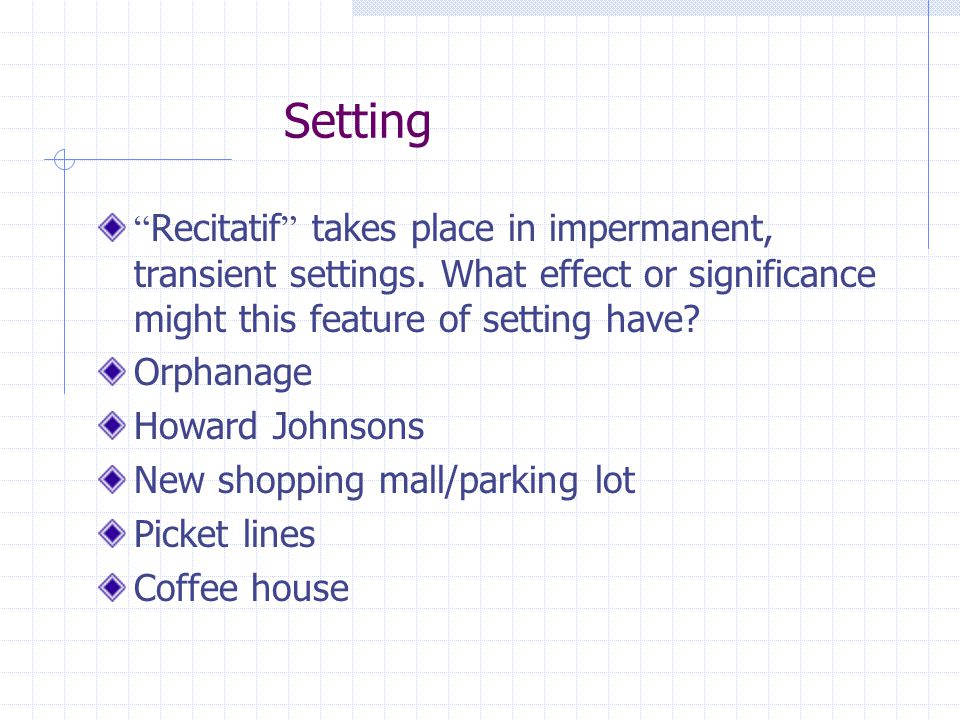 Setting

“Recitatif” takes place in impermanent, transient settings. What effect or significance might this feature of setting have?

Orphanage

Howard Johnsons

New shopping mall/parking lot

Picket lines

Coffee house